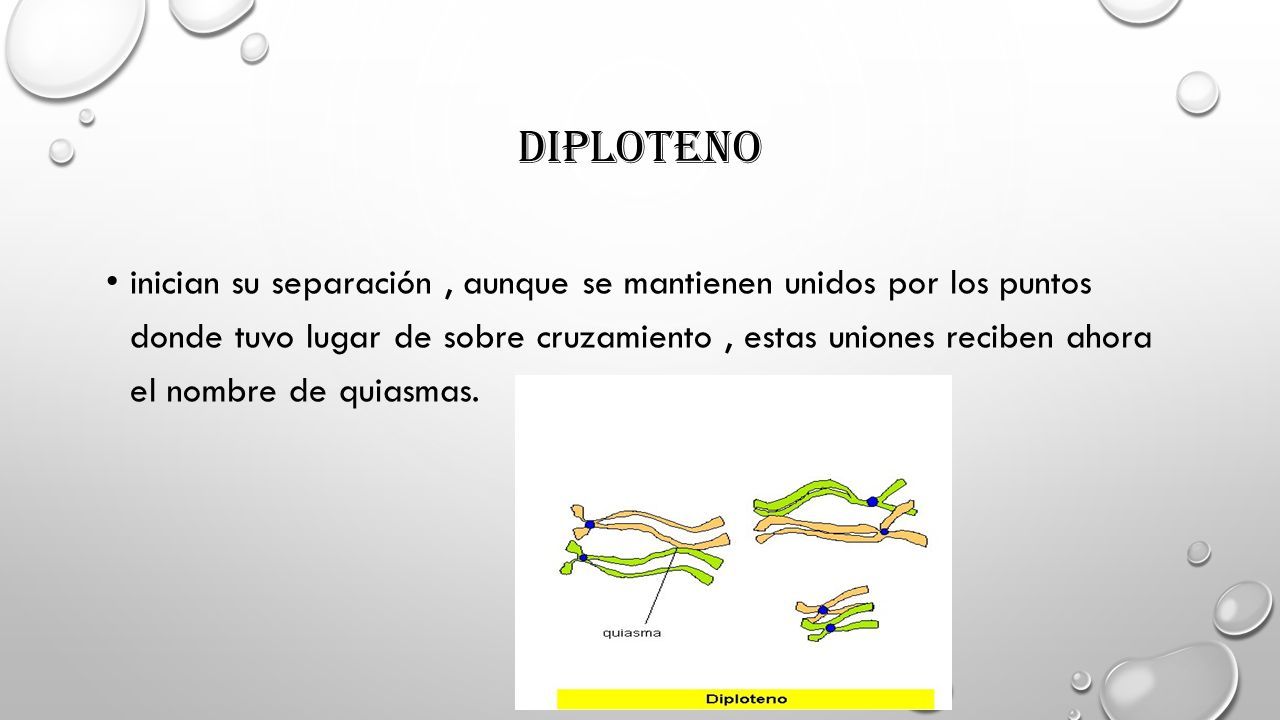 DIPLOTENO

• inician su separación , aunque se mantienen unidos por los puntos donde tuvo lugar de sobre cruzamiento , estas uniones reciben ahora el nombre de quiasmas.

quiasma

Diploteno